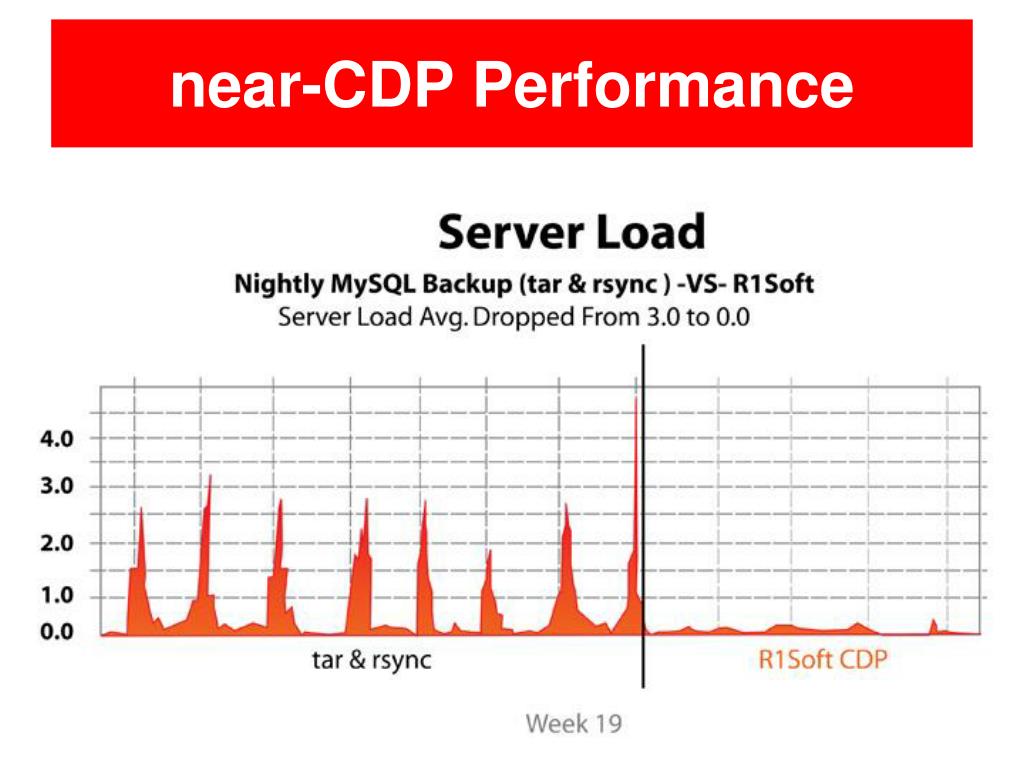 near-CDP Performance

Server Load

Nightly MySQL Backup (tar & rsync ) -VS- R1Soft

Server Load Avg. Dropped From 3.0 to 0.0

4.0
3.0
2.0
1.0
0.0

tar & rsync

R1Soft CDP

Week 19